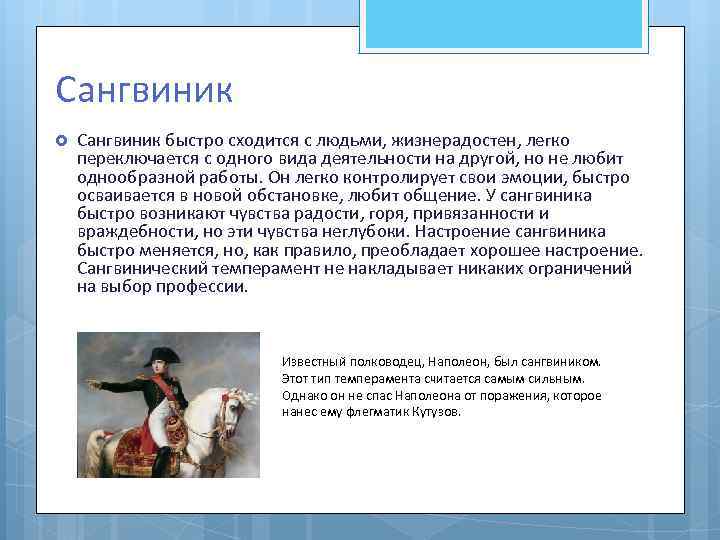 Сангвиник

Сангвиник быстро сходится с людьми, жизнерадостен, легко переключается с одного вида деятельности на другой, но не любит однообразной работы. Он легко контролирует свои эмоции, быстро осваивается в новой обстановке, любит общение. У сангвиника быстро возникают чувства радости, горя, привязанности и враждебности, но эти чувства неглубоки. Настроение сангвиника быстро меняется, но, как правило, преобладает хорошее настроение. Сангвинический темперамент не накладывает никаких ограничений на выбор профессии.

Известный полководец, Наполеон, был сангвиником. Этот тип темперамента считается самым сильным. Однако он не спас Наполеона от поражения, которое нанес ему флегматик Кутузов.